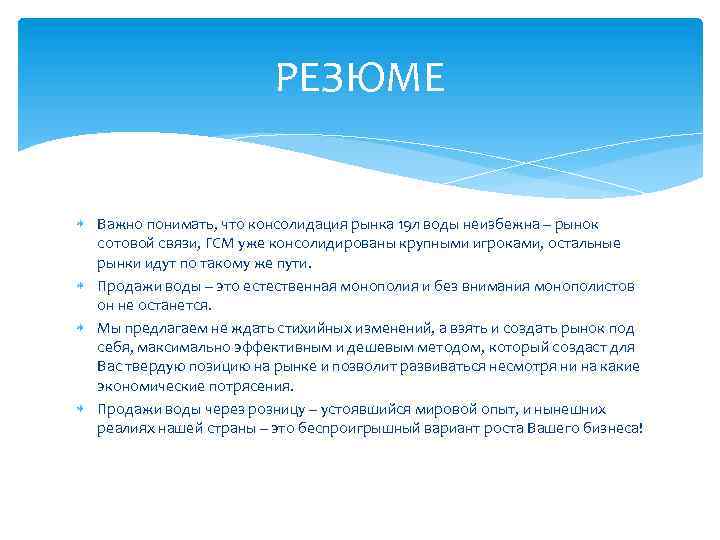 РЕЗЮМЕ

Важно понимать, что консолидация рынка 19л воды неизбежна – рынок сотовой связи, ГСМ уже консолидированы крупными игроками, остальные рынки идут по такому же пути.

Продажи воды – это естественная монополия и без внимания монополистов он не останется.

Мы предлагаем не ждать стихийных изменений, а взять и создать рынок под себя, максимально эффективным и дешевым методом, который создаст для Вас твердую позицию на рынке и позволит развиваться несмотря ни на какие экономические потрясения.

Продажи воды через розницу – устоявшийся мировой опыт, и нынешних реалиях нашей страны – это беспроигрышный вариант роста Вашего бизнеса!